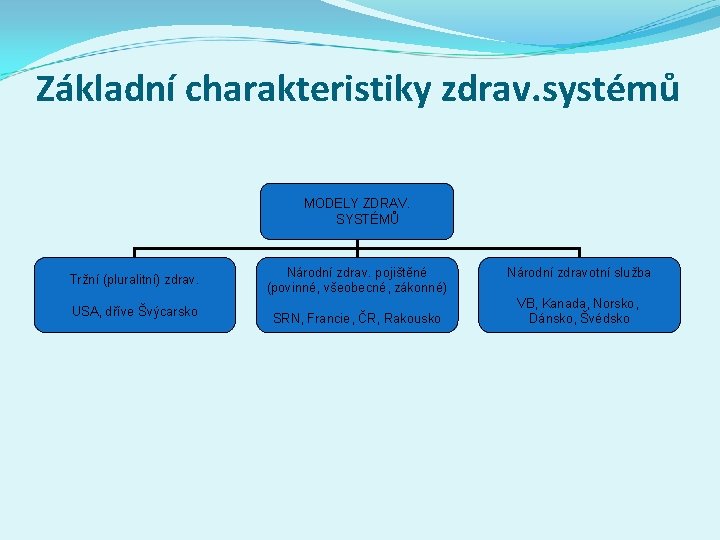 Základní charakteristiky zdrav.systémů

MODELY ZDRAV. SYSTÉMŮ

Tržní (pluralitní) zdrav.

USA, dříve Švýcarsko

Národní zdrav. pojištěné (povinné, všeobecné, zákonné)

SRN, Francie, ČR, Rakousko

Národní zdravotní služba

VB, Kanada, Norsko, Dánsko, Švédsko